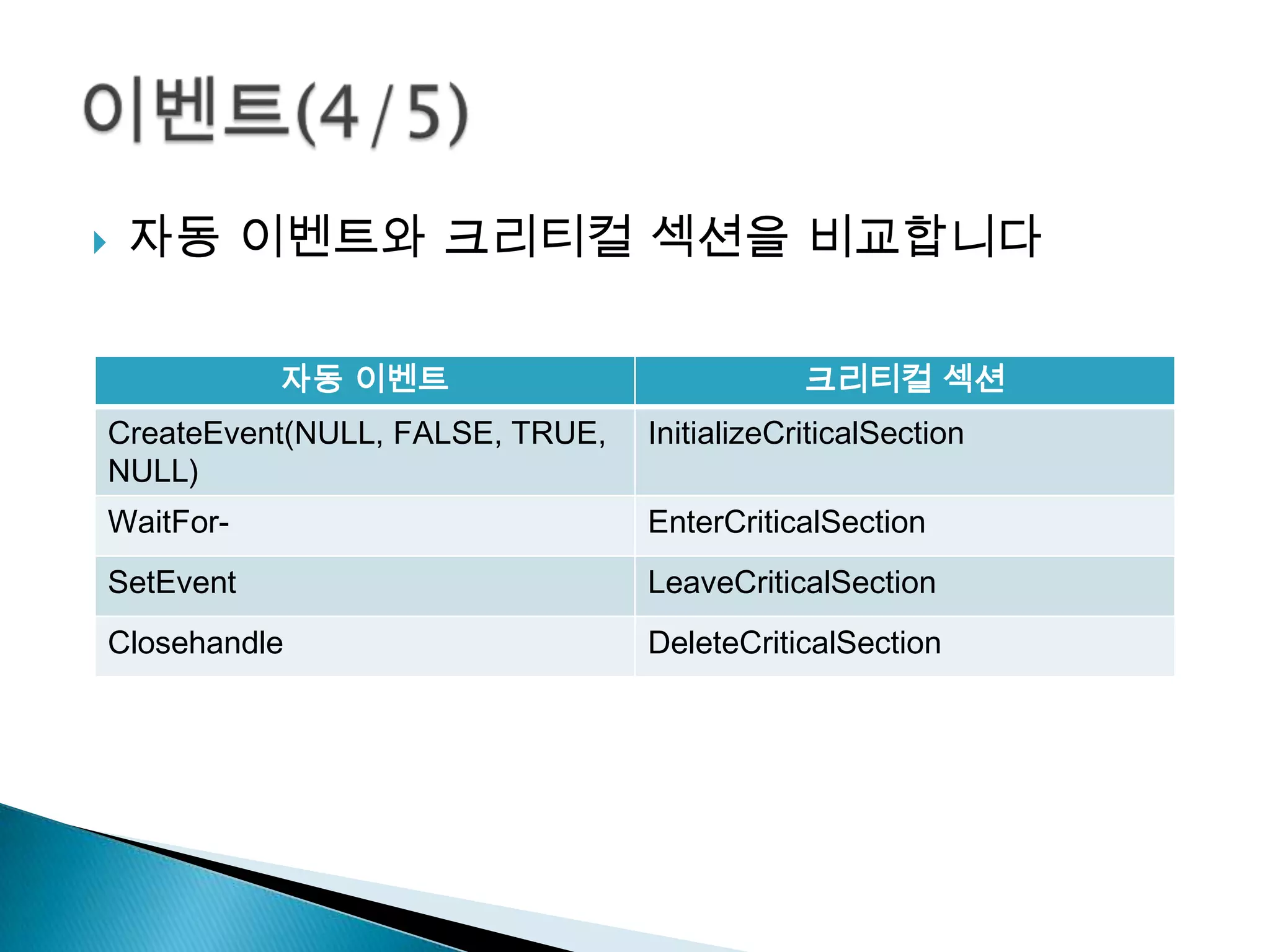 이벤트(4/5)

자동 이벤트와 크리티컬 섹션을 비교합니다

| 자동 이벤트 | 크리티컬 섹션 |
|---|---|
| CreateEvent(NULL, FALSE, TRUE, NULL) | InitializeCriticalSection |
| WaitFor- | EnterCriticalSection |
| SetEvent | LeaveCriticalSection |
| Closehandle | DeleteCriticalSection |